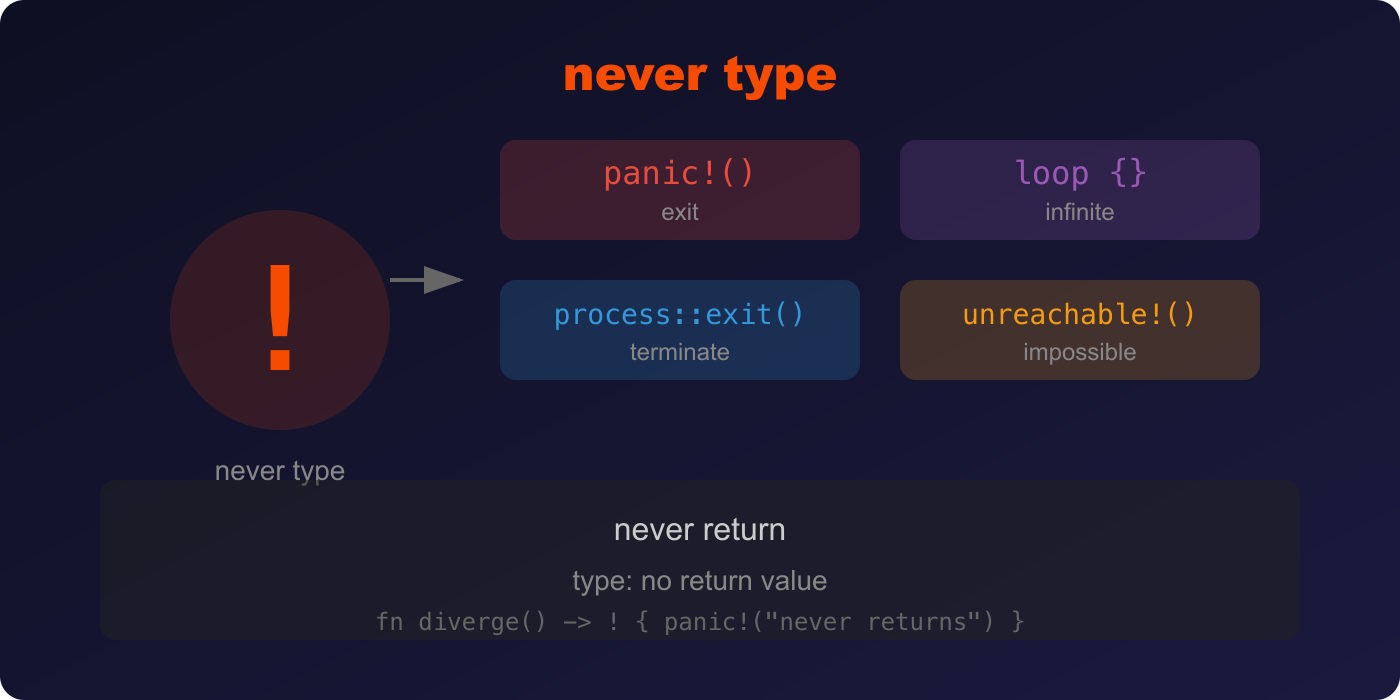 never type

!

never type

panic!()
exit

loop {}
infinite

process::exit()
terminate

unreachable!()
impossible

never return

type: no return value

fn diverge() -> ! { panic!("never returns") }